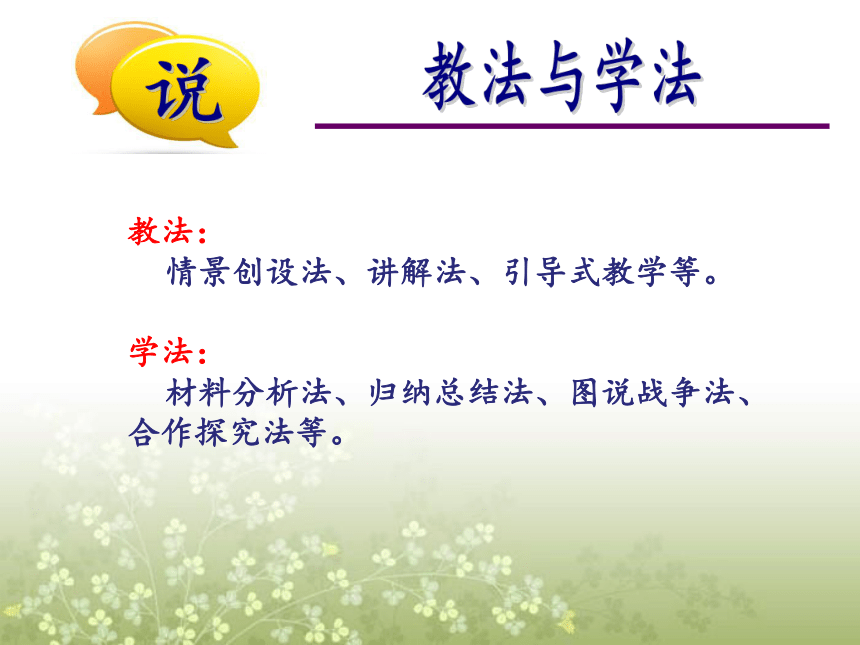 说

教法与学法

教法：
情景创设法、讲解法、引导式教学等。

学法：
材料分析法、归纳总结法、图说战争法、合作探究法等。